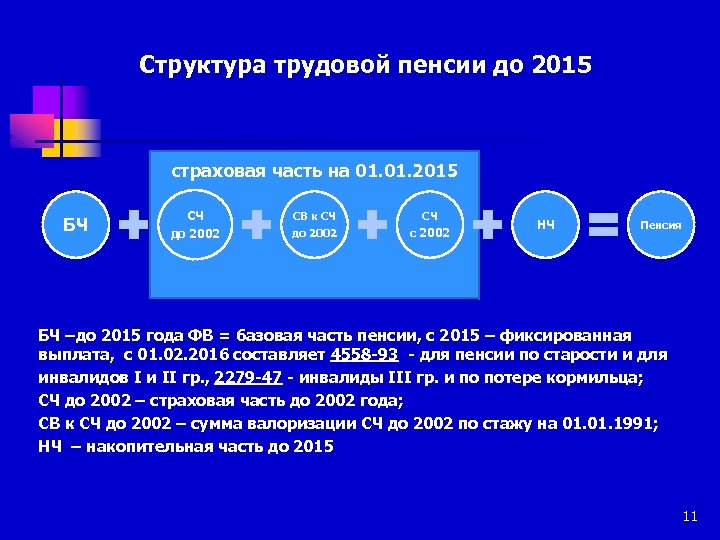 Структура трудовой пенсии до 2015

страховая часть на 01.01.2015

БЧ + СЧ до 2002 + СВ к СЧ до 2002 + СЧ с 2002 + НЧ = Пенсия

БЧ –до 2015 года ФВ = базовая часть пенсии, с 2015 – фиксированная выплата, с 01.02.2016 составляет 4558-93 - для пенсии по старости и для инвалидов I и II гр., 2279-47 - инвалиды III гр. и по потере кормильца;
СЧ до 2002 – страховая часть до 2002 года;
СВ к СЧ до 2002 – сумма валоризации СЧ до 2002 по стажу на 01.01.1991;
НЧ – накопительная часть до 2015

11